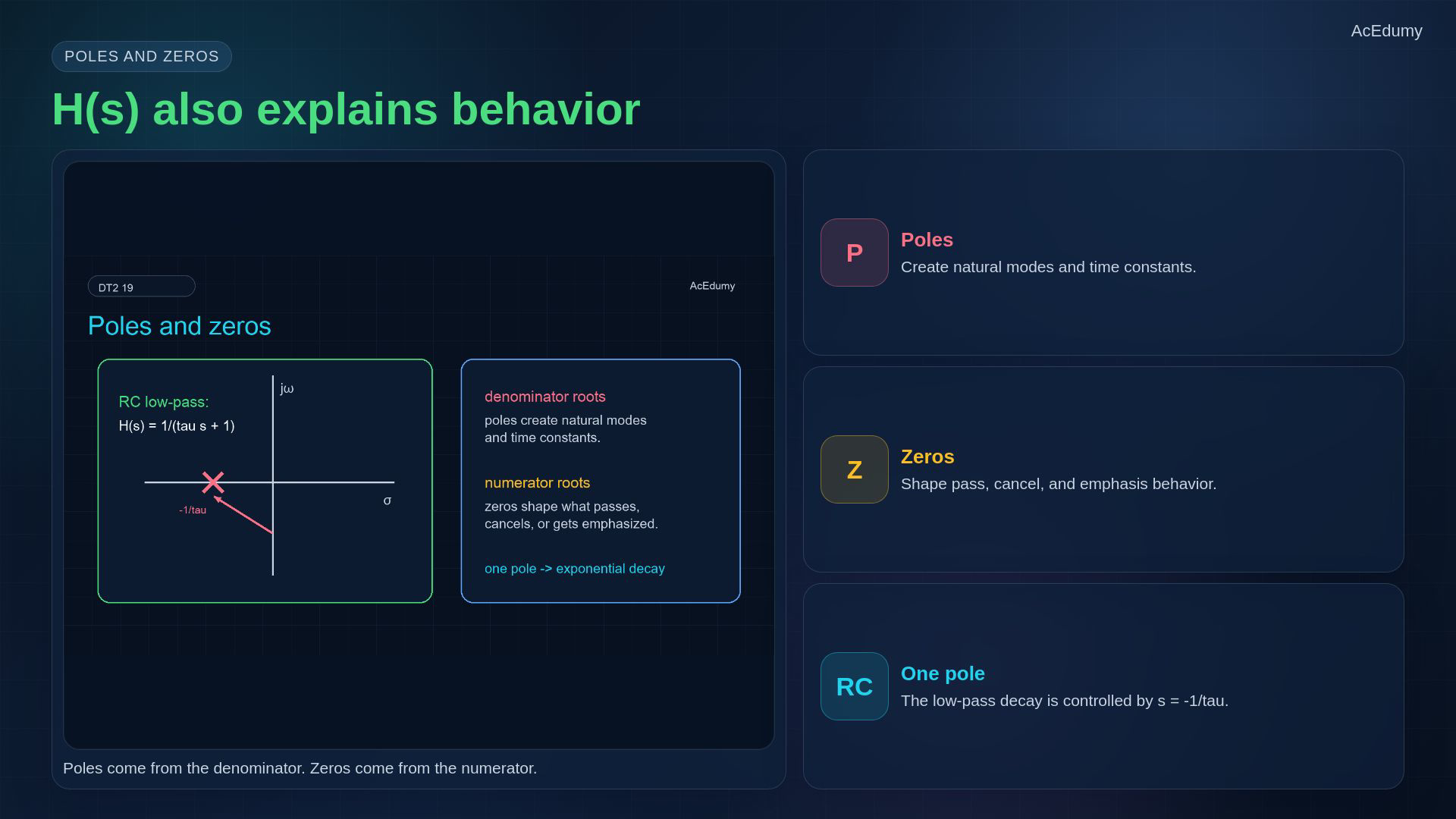 AcEdumy

POLES AND ZEROS

H(s) also explains behavior

DT2 19

AcEdumy

Poles and zeros

RC low-pass:

H(s) = 1/(tau s + 1)

jω

σ

-1/tau

denominator roots

poles create natural modes and time constants.

numerator roots

zeros shape what passes, cancels, or gets emphasized.

one pole -> exponential decay

Poles come from the denominator. Zeros come from the numerator.

P

Poles

Create natural modes and time constants.

Z

Zeros

Shape pass, cancel, and emphasis behavior.

RC

One pole

The low-pass decay is controlled by s = -1/tau.